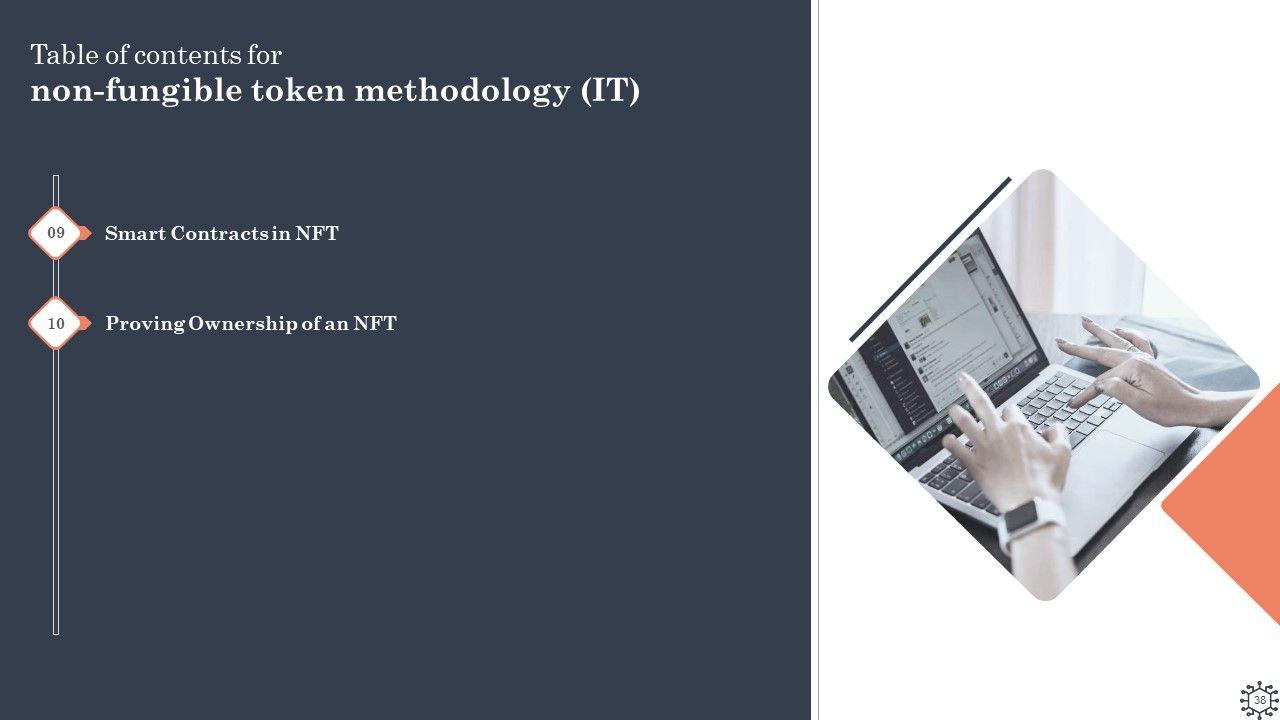 Table of contents for
non-fungible token methodology (IT)

09 Smart Contracts in NFT

10 Proving Ownership of an NFT

38